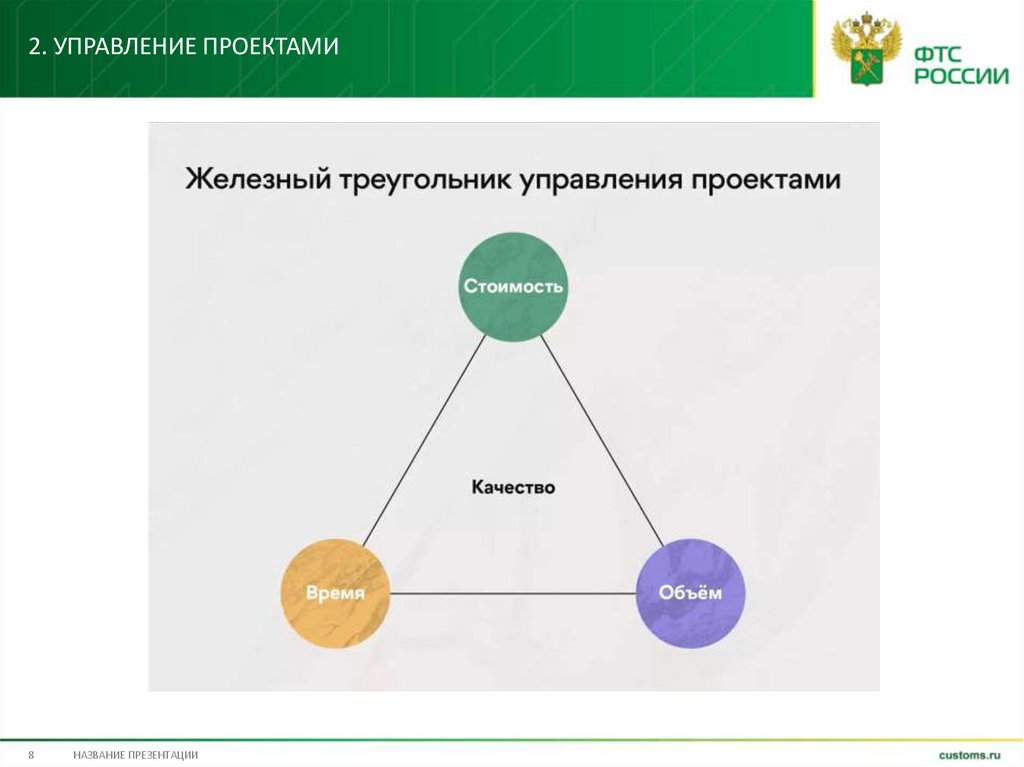 2. УПРАВЛЕНИЕ ПРОЕКТАМИ

ФТС РОССИИ

Железный треугольник управления проектами

Стоимость

Качество

Время

Объём

8

НАЗВАНИЕ ПРЕЗЕНТАЦИИ

customs.ru